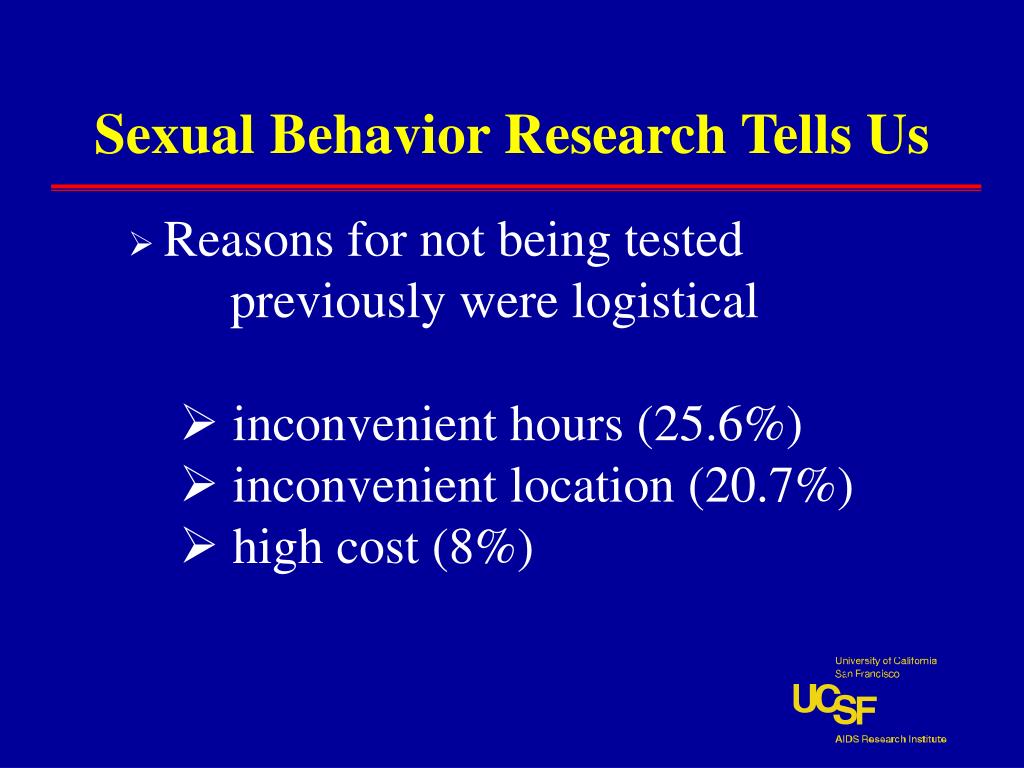 Sexual Behavior Research Tells Us

➢ Reasons for not being tested previously were logistical

➢ inconvenient hours (25.6%)
➢ inconvenient location (20.7%)
➢ high cost (8%)

University of California San Francisco
UCSF
AIDS Research Institute